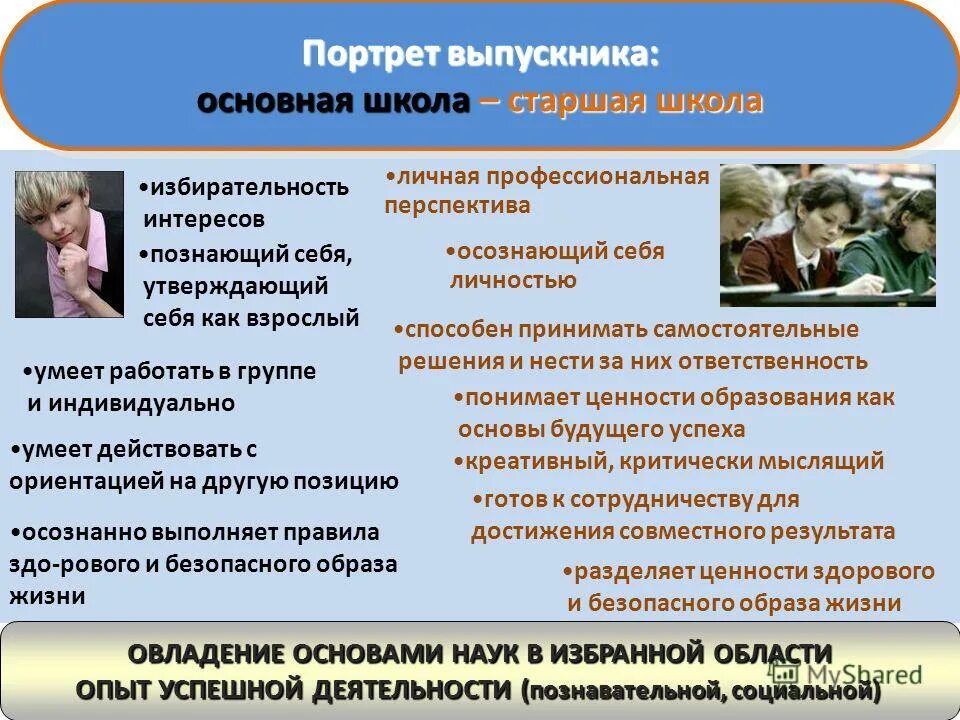 Портрет выпускника:
основная школа – старшая школа

•избирательность интересов

•познающий себя, утверждающий себя как взрослый

•умеет работать в группе и индивидуально

•умеет действовать с ориентацией на другую позицию

•осознанно выполняет правила здо-рового и безопасного образа жизни

•личная профессиональная перспектива

•осознающий себя личностью

•способен принимать самостоятельные решения и нести за них ответственность

•понимает ценности образования как основы будущего успеха

•креативный, критически мыслящий

•готов к сотрудничеству для достижения совместного результата

•разделяет ценности здорового и безопасного образа жизни

ОВЛАДЕНИЕ ОСНОВАМИ НАУК В ИЗБРАННОЙ ОБЛАСТИ
ОПЫТ УСПЕШНОЙ ДЕЯТЕЛЬНОСТИ (познавательной, социальной)

MyShared